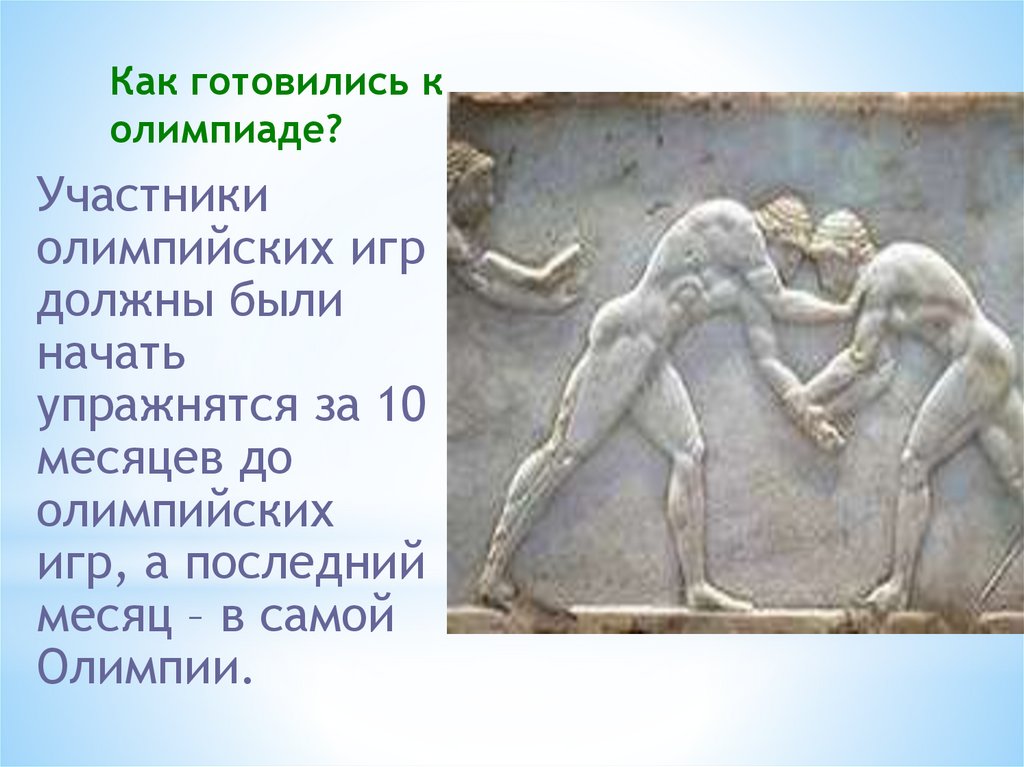 Как готовились к олимпиаде?

Участники олимпийских игр должны были начать упражнятся за 10 месяцев до олимпийских игр, а последний месяц – в самой Олимпии.